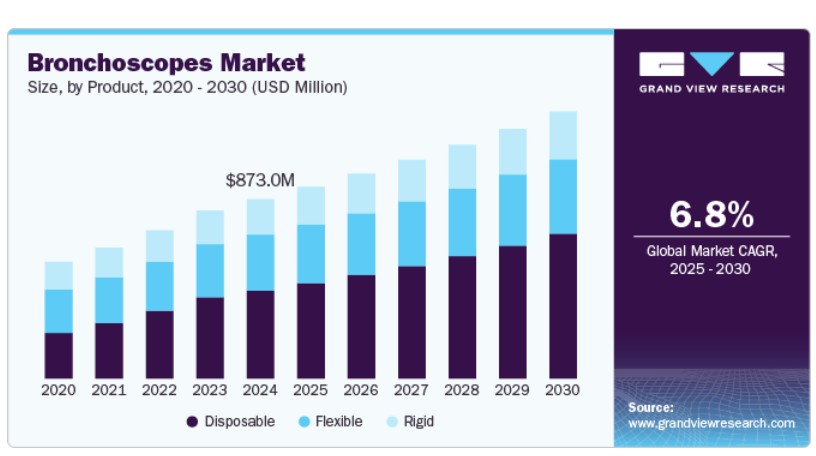 Bronchoscopes Market
Size, by Product, 2020 - 2030 (USD Million)

$873.0M

2020 2021 2022 2023 2024 2025 2026 2027 2028 2029 2030

Disposable Flexible Rigid

GRAND VIEW RESEARCH

6.8%
Global Market CAGR, 2025 - 2030

Source:
www.grandviewresearch.com